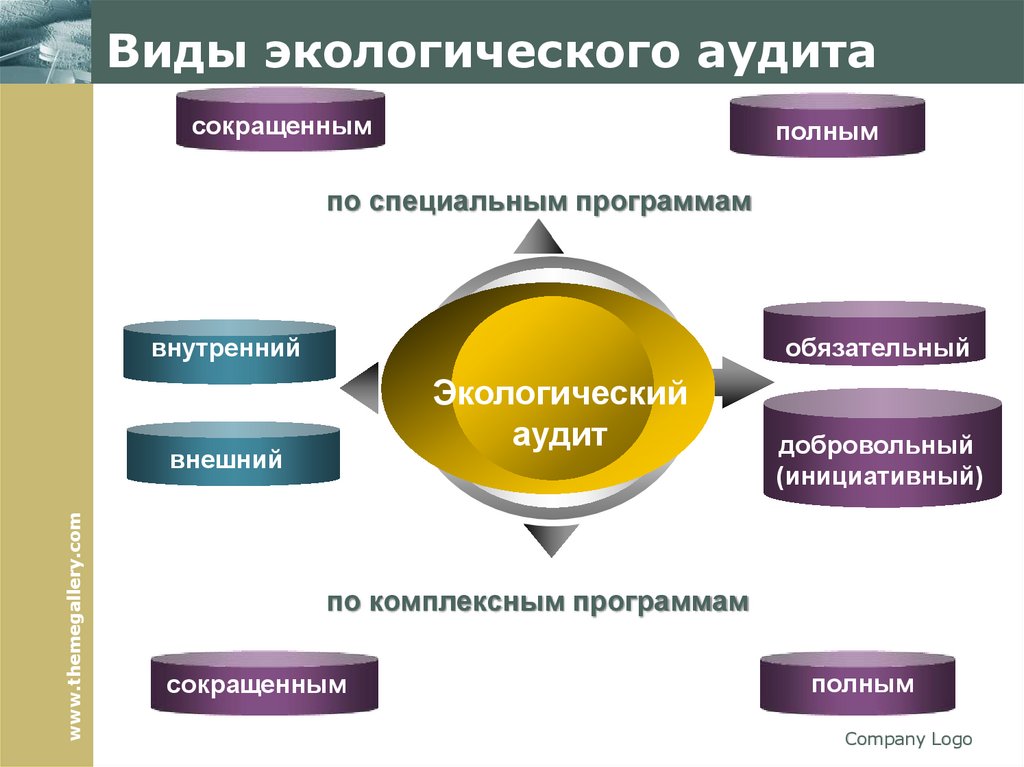 Виды экологического аудита

сокращенным

полным

по специальным программам

внутренний

внешний

Экологический аудит

обязательный

добровольный (инициативный)

по комплексным программам

сокращенным

полным

www.themegallery.com

Company Logo